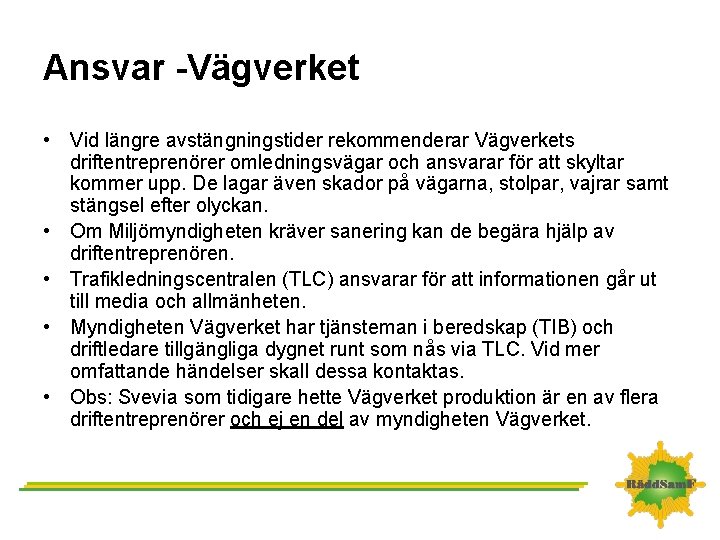 Ansvar -Vägverket

• Vid längre avstängningstider rekommenderar Vägverkets driftentreprenörer omledningsvägar och ansvarar för att skyltar kommer upp. De lagar även skador på vägarna, stolpar, vajrar samt stängsel efter olyckan.
• Om Miljömyndigheten kräver sanering kan de begära hjälp av driftentreprenören.
• Trafikledningscentralen (TLC) ansvarar för att informationen går ut till media och allmänheten.
• Myndigheten Vägverket har tjänsteman i beredskap (TIB) och driftledare tillgängliga dygnet runt som nås via TLC. Vid mer omfattande händelser skall dessa kontaktas.
• Obs: Svevia som tidigare hette Vägverket produktion är en av flera driftentreprenörer och ej en del av myndigheten Vägverket.

RäddSamF